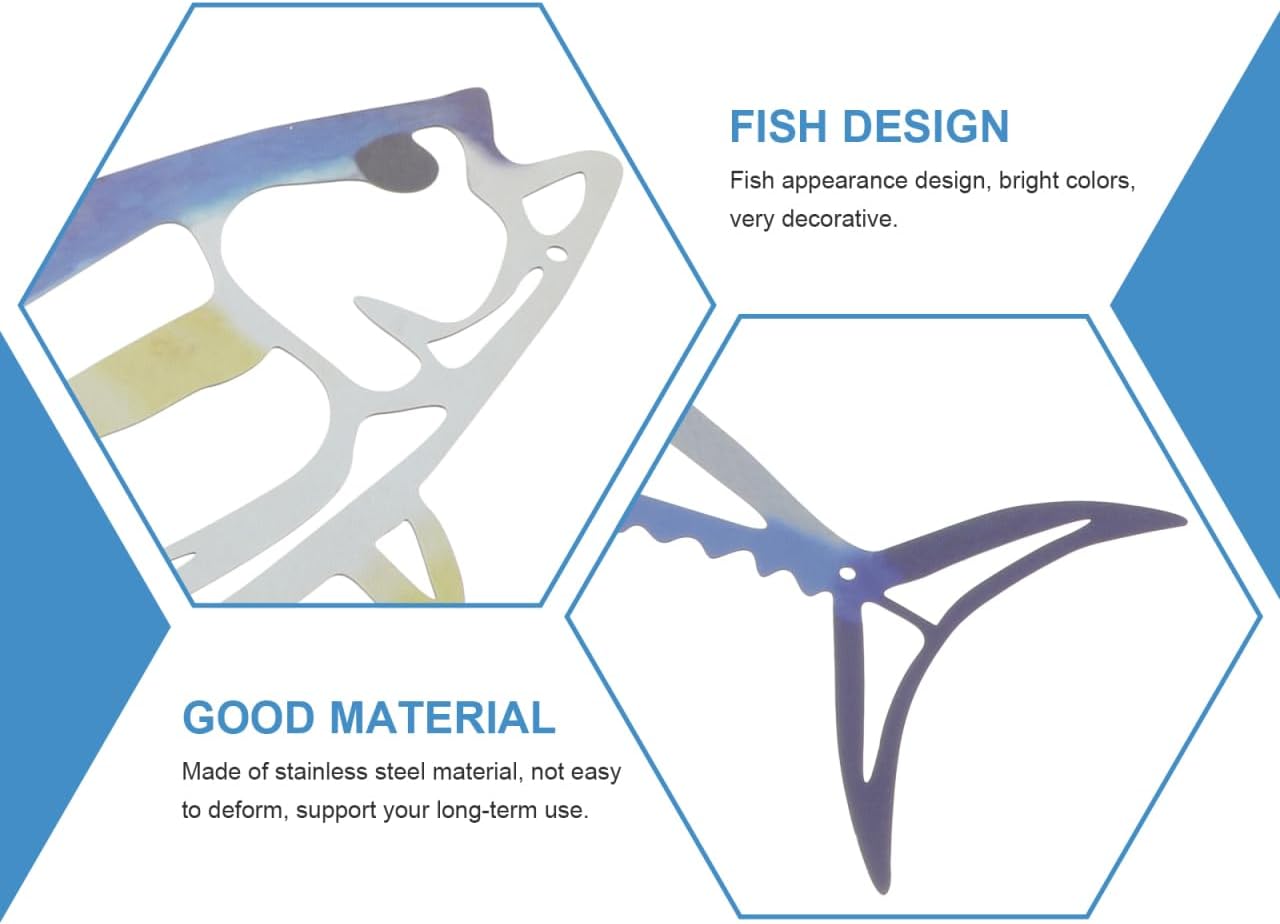 FISH DESIGN

Fish appearance design, bright colors, very decorative.

GOOD MATERIAL

Made of stainless steel material, not easy to deform, support your long-term use.